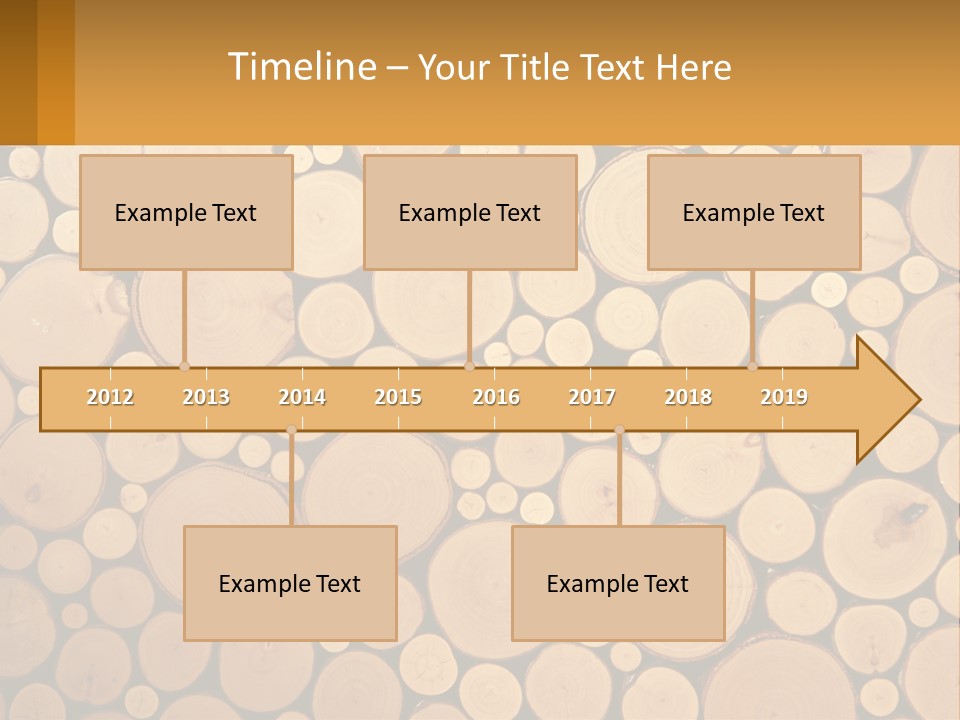 Timeline – Your Title Text Here

Example Text

Example Text

Example Text

2012 2013 2014 2015 2016 2017 2018 2019

Example Text

Example Text